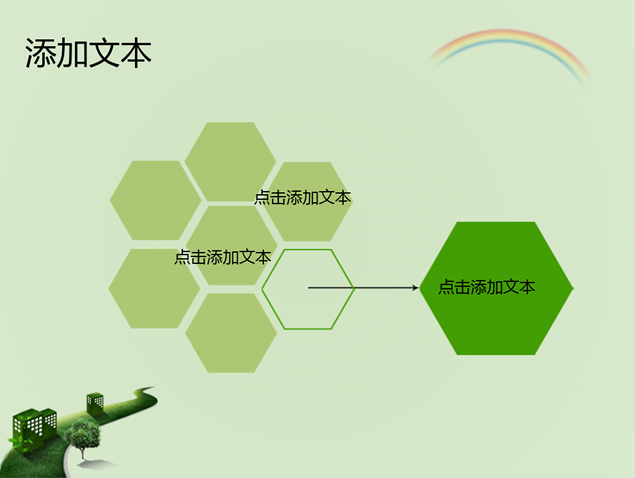 添加文本

点击添加文本

点击添加文本

点击添加文本